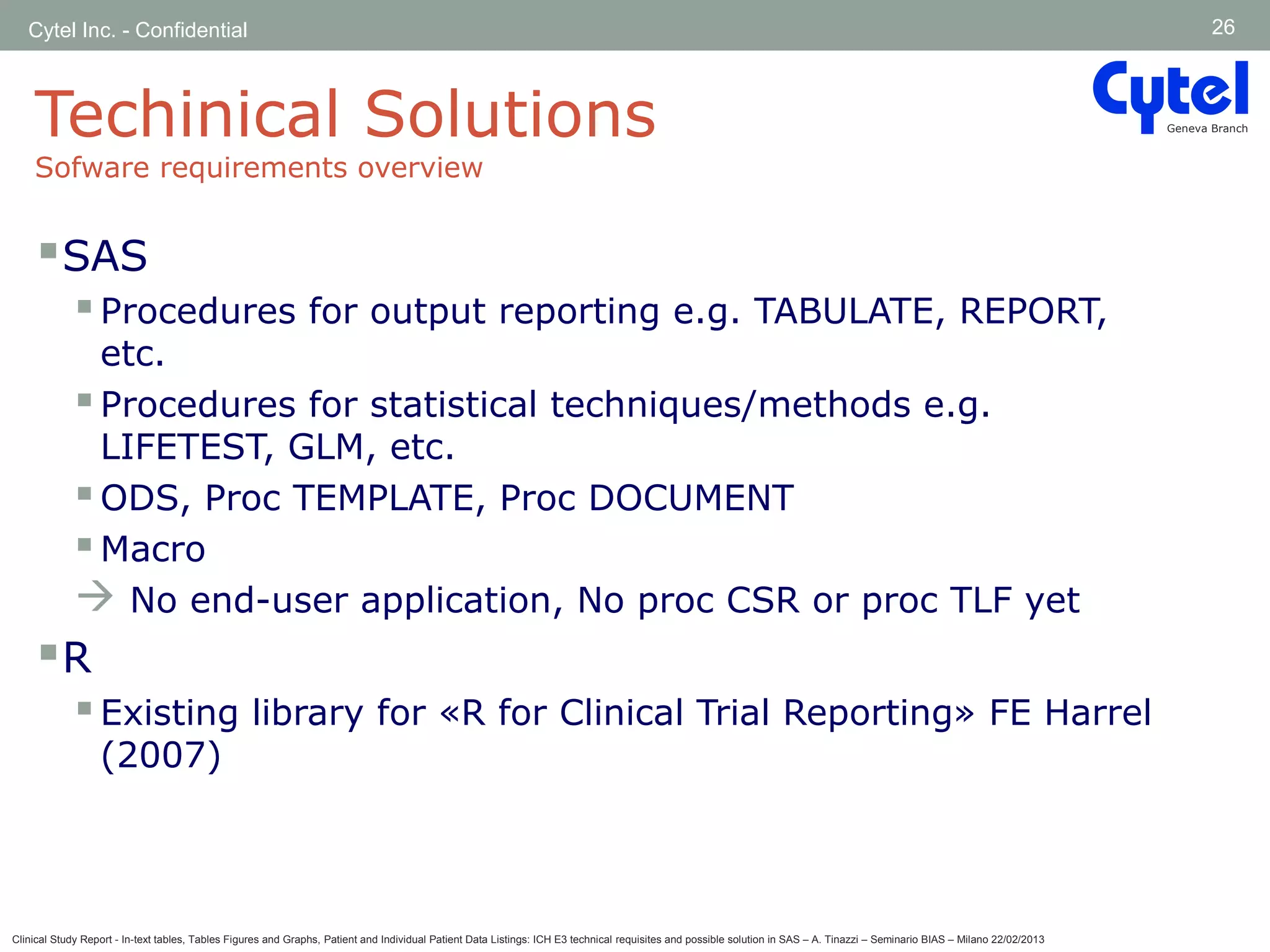 Cytel Inc. - Confidential

26

Cytel
Geneva Branch

Techinical Solutions
Sofware requirements overview

▪ SAS
▪ Procedures for output reporting e.g. TABULATE, REPORT, etc.
▪ Procedures for statistical techniques/methods e.g. LIFETEST, GLM, etc.
▪ ODS, Proc TEMPLATE, Proc DOCUMENT
▪ Macro
→ No end-user application, No proc CSR or proc TLF yet

▪ R
▪ Existing library for «R for Clinical Trial Reporting» FE Harrel (2007)

Clinical Study Report - In-text tables, Tables Figures and Graphs, Patient and Individual Patient Data Listings: ICH E3 technical requisites and possible solution in SAS – A. Tinazzi – Seminario BIAS – Milano 22/02/2013